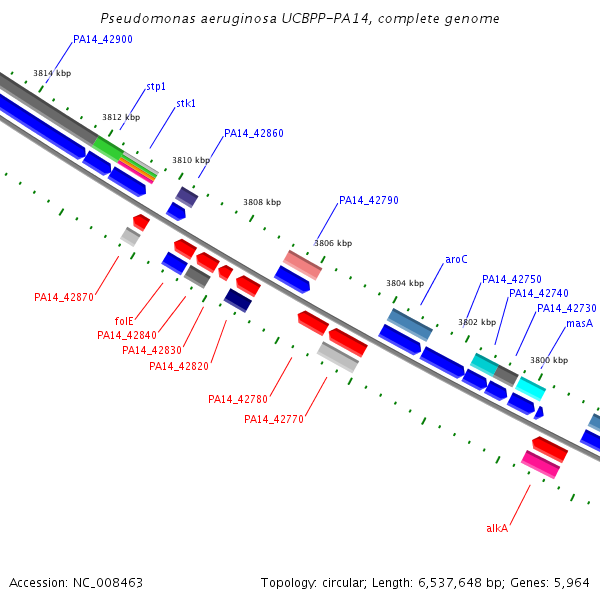 Pseudomonas aeruginosa UCBPP-PA14, complete genome

PA14_42900

3814 kbp

stp1

stk1

3812 kbp

PA14_42860

3810 kbp

3808 kbp

PA14_42790

3806 kbp

aroC

3804 kbp

PA14_42750

PA14_42740

PA14_42730

3802 kbp

masA

3800 kbp

PA14_42870

folE

PA14_42840

PA14_42830

PA14_42820

PA14_42780

PA14_42770

alkA

Accession: NC_008463

Topology: circular; Length: 6,537,648 bp; Genes: 5,964